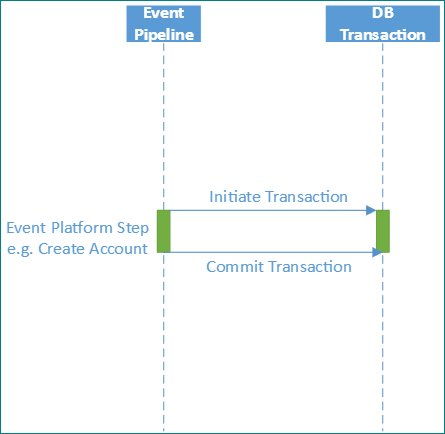 Event Pipeline

DB Transaction

Initiate Transaction

Event Platform Step
e.g. Create Account

Commit Transaction